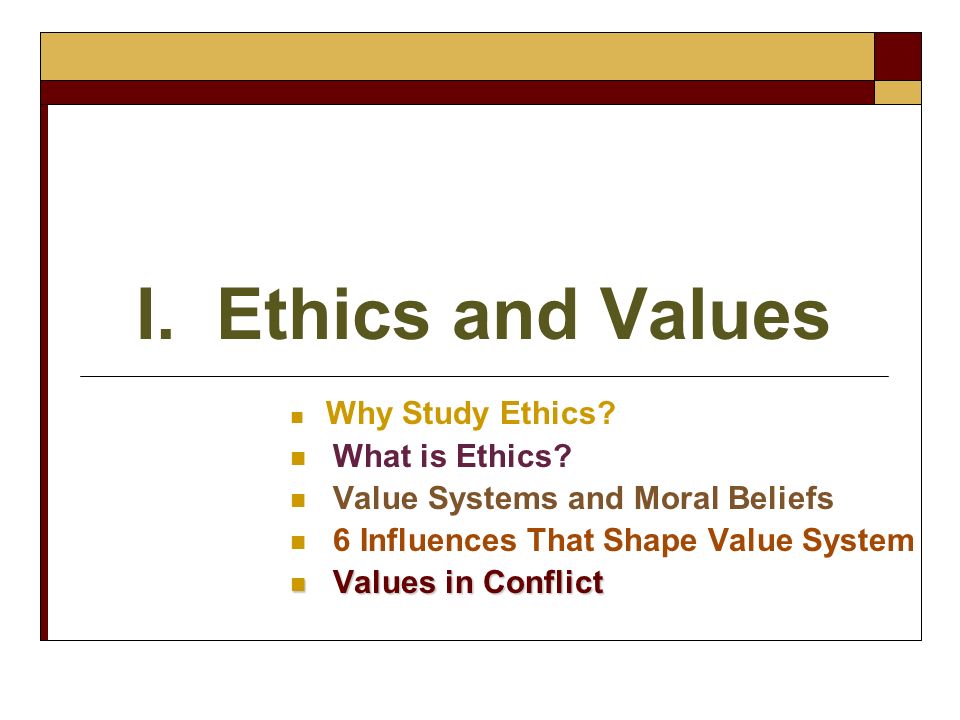 I. Ethics and Values

- Why Study Ethics?
- What is Ethics?
- Value Systems and Moral Beliefs
- 6 Influences That Shape Value System
- Values in Conflict